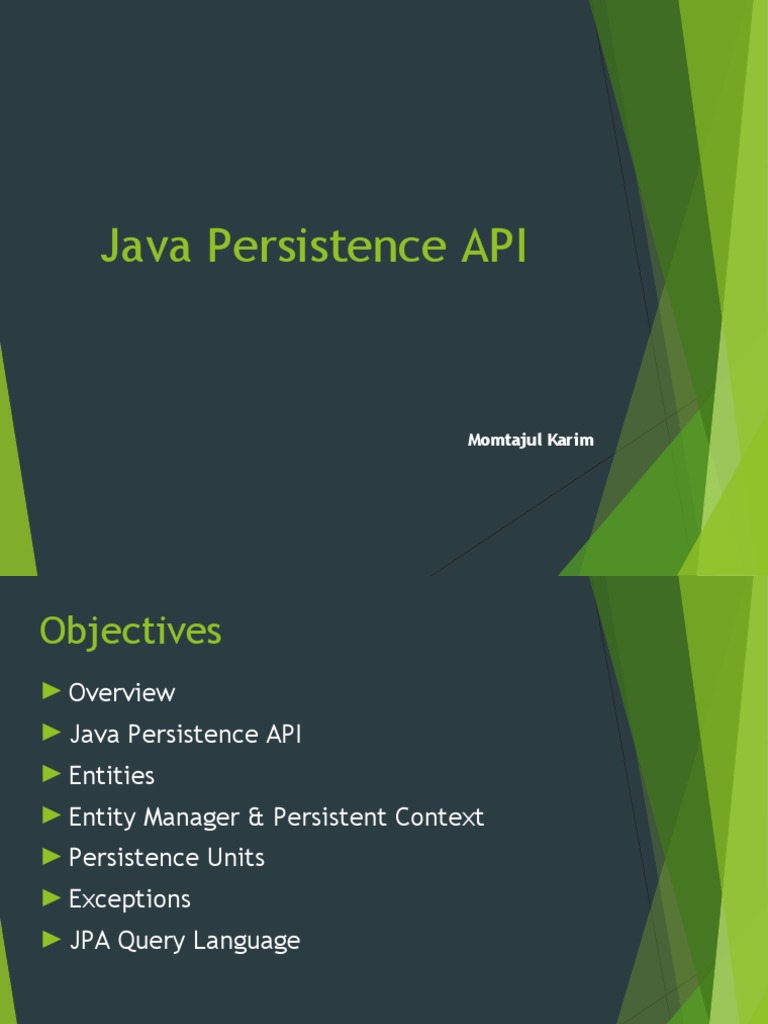 Java Persistence API

Momtajul Karim

Objectives

► Overview
► Java Persistence API
► Entities
► Entity Manager & Persistent Context
► Persistence Units
► Exceptions
► JPA Query Language